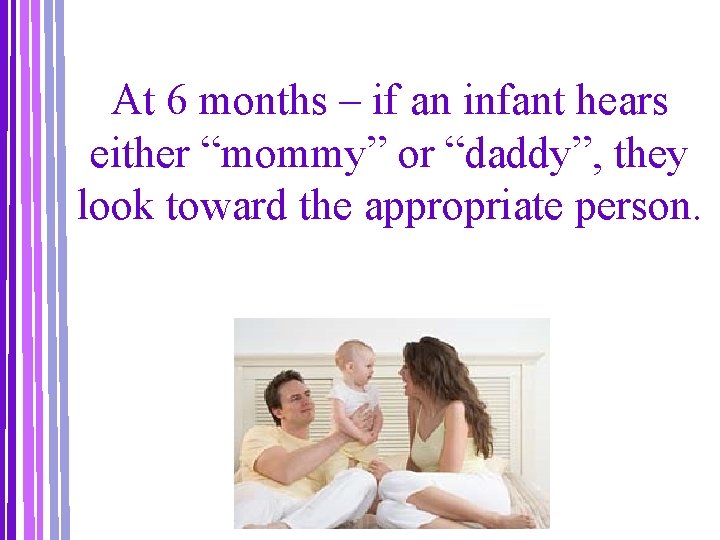 At 6 months – if an infant hears either “mommy” or “daddy”, they look toward the appropriate person.